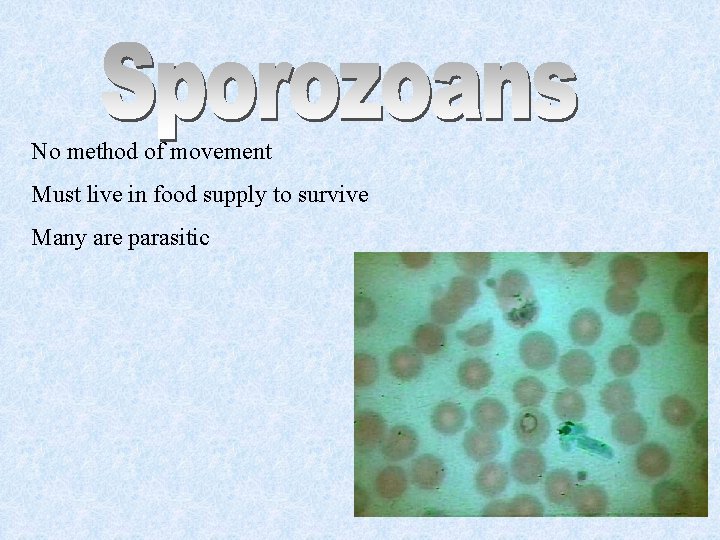 Sporozoans

No method of movement

Must live in food supply to survive

Many are parasitic